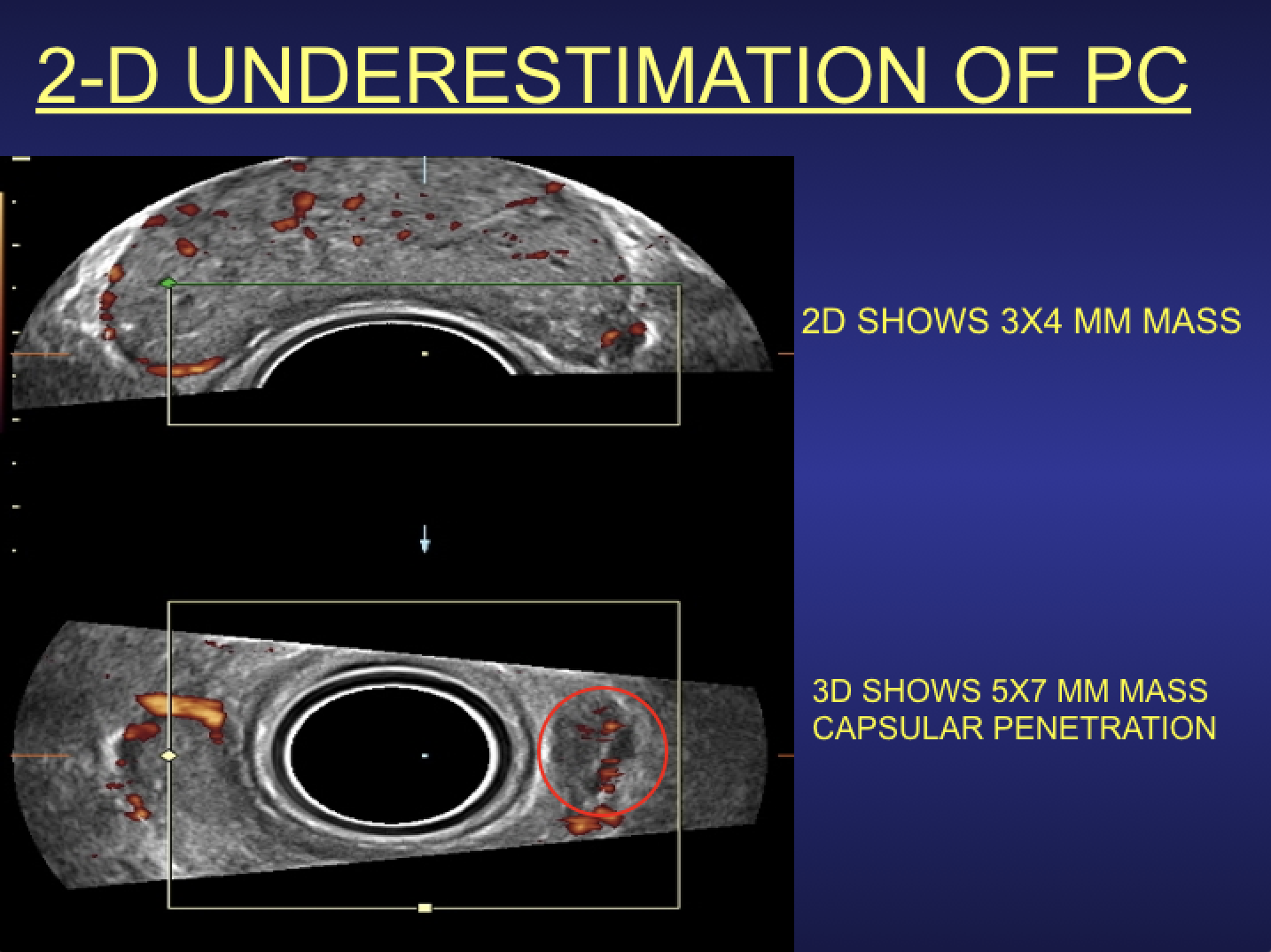 2-D UNDERESTIMATION OF PC

2D SHOWS 3X4 MM MASS

3D SHOWS 5X7 MM MASS
CAPSULAR PENETRATION